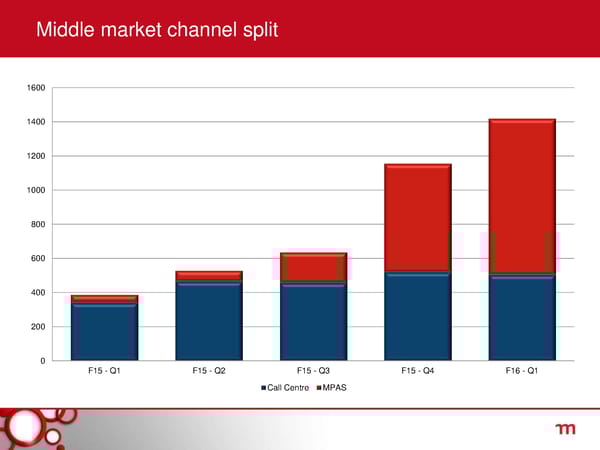 Middle market channel split

1600
1400
1200
1000
800
600
400
200
0

F15 - Q1
F15 - Q2
F15 - Q3
F15 - Q4
F16 - Q1

Call Centre
MPAS

m